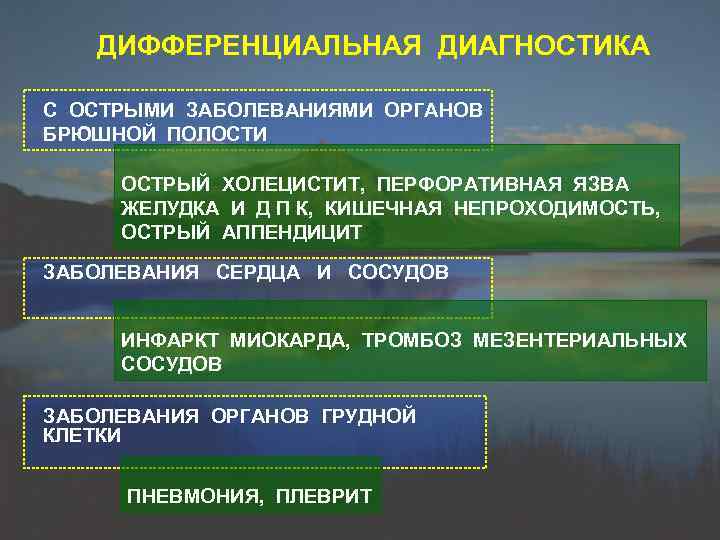 ДИФФЕРЕНЦИАЛЬНАЯ ДИАГНОСТИКА

С ОСТРЫМИ ЗАБОЛЕВАНИЯМИ ОРГАНОВ БРЮШНОЙ ПОЛОСТИ

ОСТРЫЙ ХОЛЕЦИСТИТ, ПЕРФОРАТИВНАЯ ЯЗВА ЖЕЛУДКА И Д П К, КИШЕЧНАЯ НЕПРОХОДИМОСТЬ, ОСТРЫЙ АППЕНДИЦИТ

ЗАБОЛЕВАНИЯ СЕРДЦА И СОСУДОВ

ИНФАРКТ МИОКАРДА, ТРОМБОЗ МЕЗЕНТЕРИАЛЬНЫХ СОСУДОВ

ЗАБОЛЕВАНИЯ ОРГАНОВ ГРУДНОЙ КЛЕТКИ

ПНЕВМОНИЯ, ПЛЕВРИТ